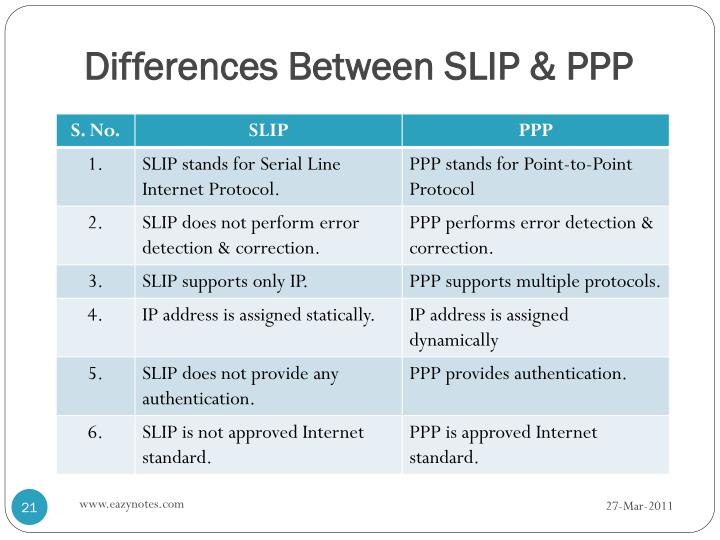 Differences Between SLIP & PPP

| S. No. | SLIP | PPP |
|---|---|---|
| 1. | SLIP stands for Serial Line Internet Protocol. | PPP stands for Point-to-Point Protocol |
| 2. | SLIP does not perform error detection & correction. | PPP performs error detection & correction. |
| 3. | SLIP supports only IP. | PPP supports multiple protocols. |
| 4. | IP address is assigned statically. | IP address is assigned dynamically |
| 5. | SLIP does not provide any authentication. | PPP provides authentication. |
| 6. | SLIP is not approved Internet standard. | PPP is approved Internet standard. |

21 www.eazynotes.com 27-Mar-2011